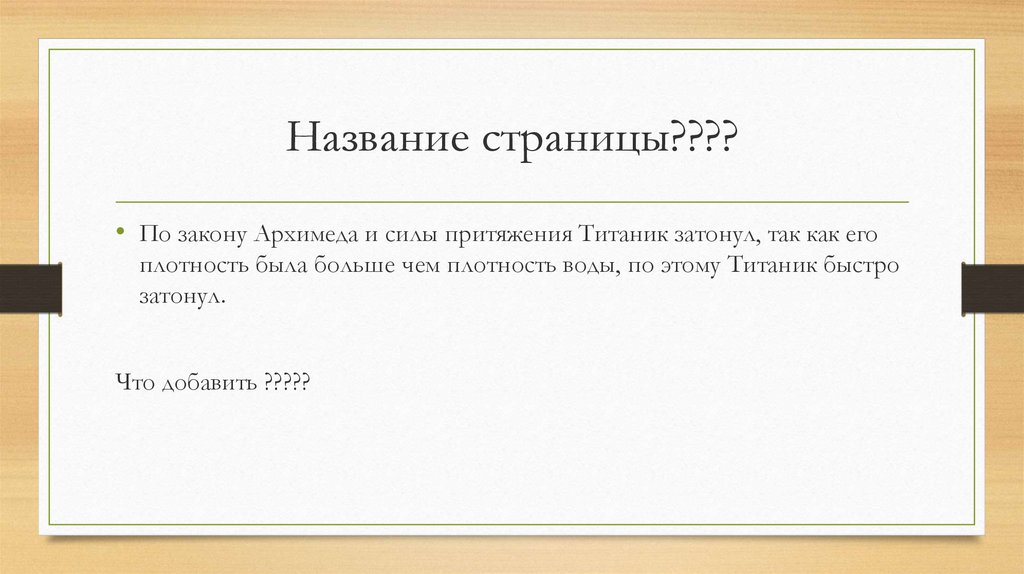 Название страницы????

• По закону Архимеда и силы притяжения Титаник затонул, так как его плотность была больше чем плотность воды, по этому Титаник быстро затонул.

Что добавить ?????